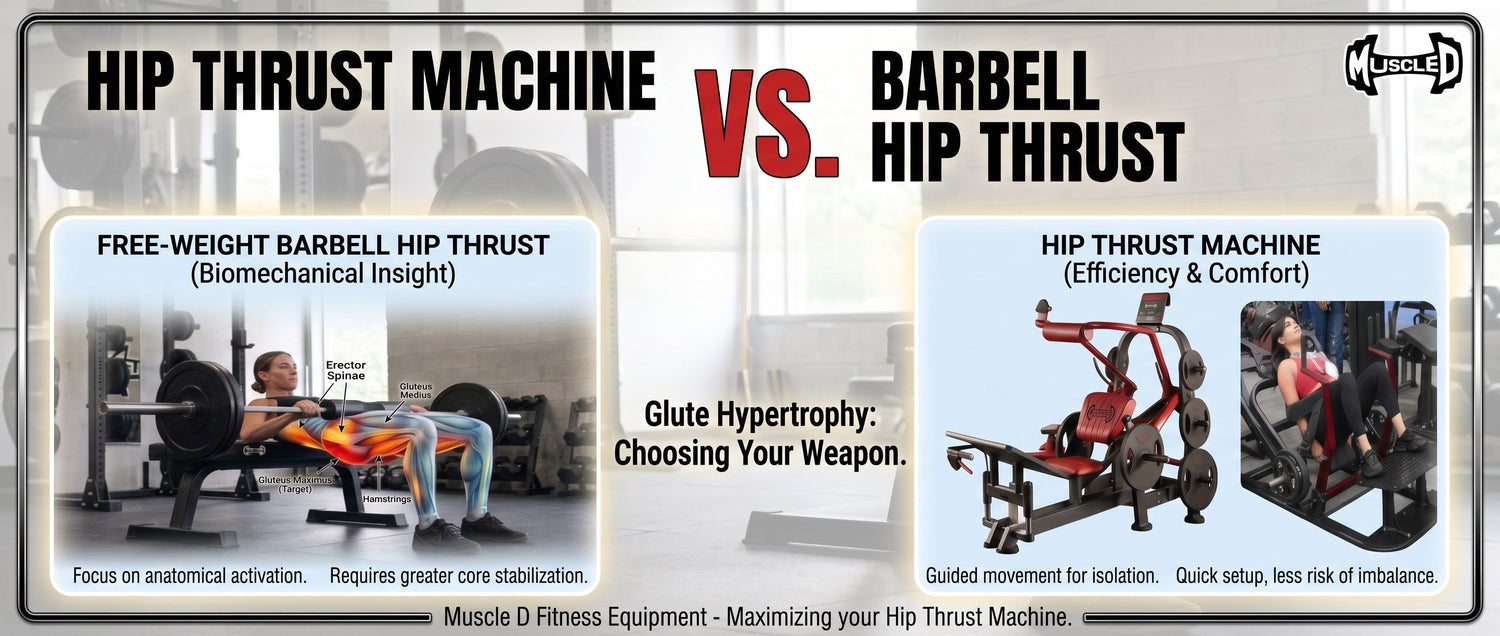 HIP THRUST MACHINE VS. BARBELL HIP THRUST

MUSCLE D

FREE-WEIGHT BARBELL HIP THRUST
(Biomechanical Insight)

Erector Spinae
Gluteus Medius
Gluteus Maximus (Target)
Hamstrings

Focus on anatomical activation. Requires greater core stabilization.

Glute Hypertrophy: Choosing Your Weapon.

HIP THRUST MACHINE
(Efficiency & Comfort)

Guided movement for isolation. Quick setup, less risk of imbalance.

Muscle D Fitness Equipment - Maximizing your Hip Thrust Machine.